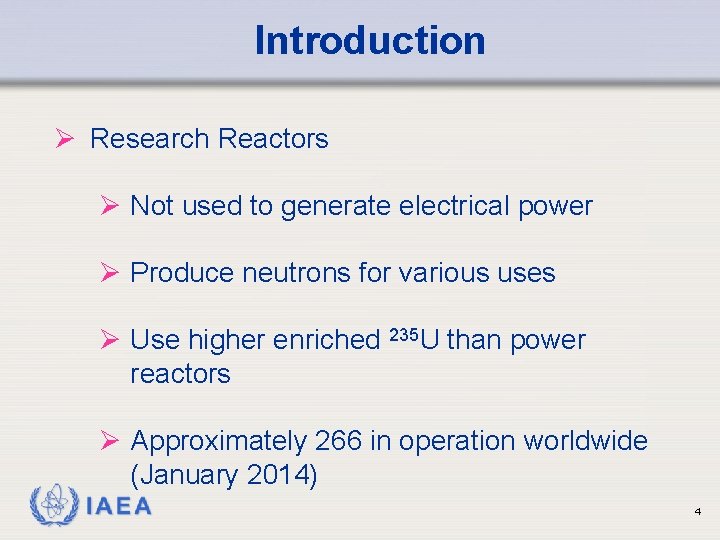 Introduction

➢ Research Reactors

➢ Not used to generate electrical power

➢ Produce neutrons for various uses

➢ Use higher enriched $^{235}U$ than power reactors

➢ Approximately 266 in operation worldwide (January 2014)

IAEA

4